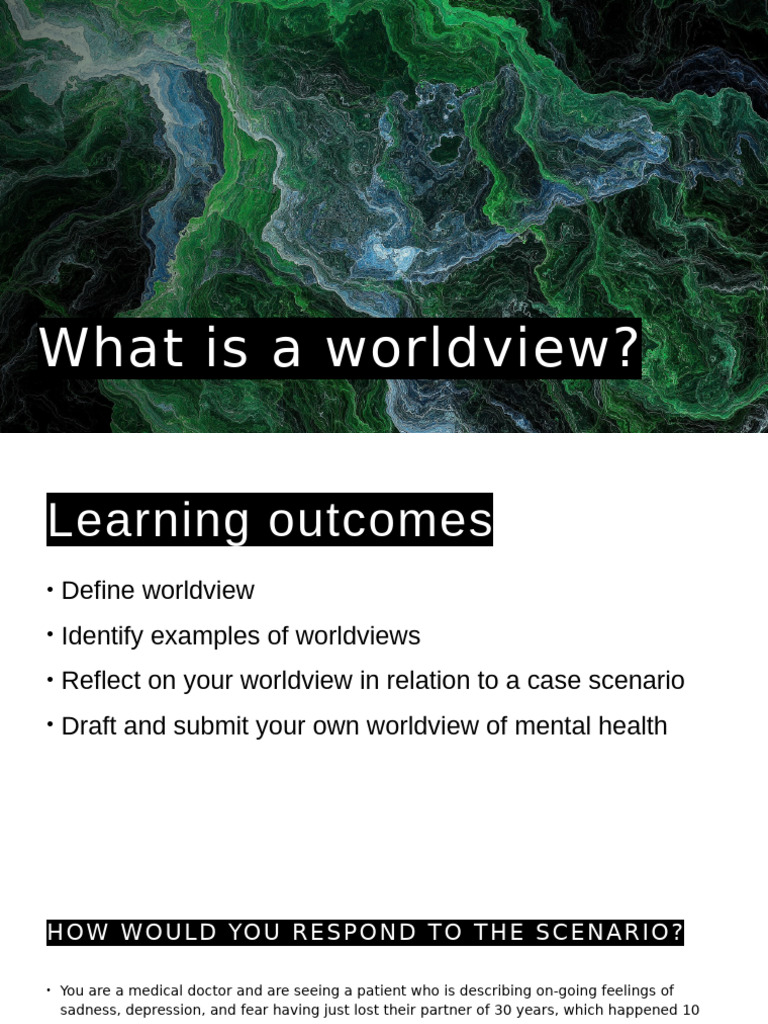 What is a worldview?

Learning outcomes

• Define worldview
• Identify examples of worldviews
• Reflect on your worldview in relation to a case scenario
• Draft and submit your own worldview of mental health

HOW WOULD YOU RESPOND TO THE SCENARIO?

• You are a medical doctor and are seeing a patient who is describing on-going feelings of sadness, depression, and fear having just lost their partner of 30 years, which happened 10